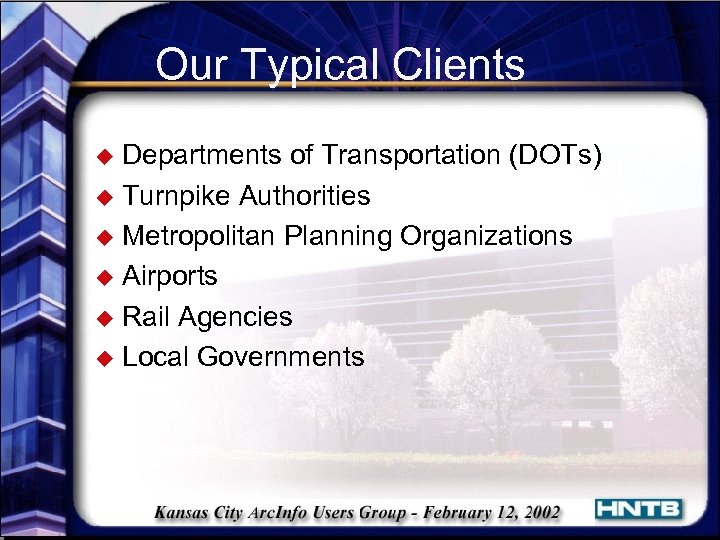 Our Typical Clients

◆ Departments of Transportation (DOTs)
◆ Turnpike Authorities
◆ Metropolitan Planning Organizations
◆ Airports
◆ Rail Agencies
◆ Local Governments

Kansas City ArcInfo Users Group - February 12, 2002

HNTB